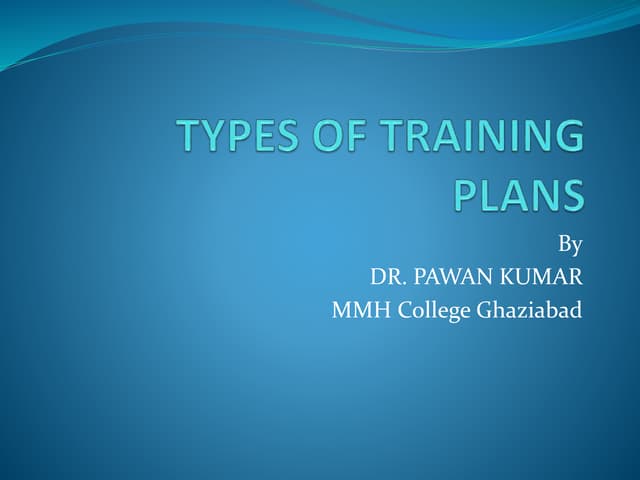 TYPES OF TRAINING PLANS

By
DR. PAWAN KUMAR
MMH College Ghaziabad